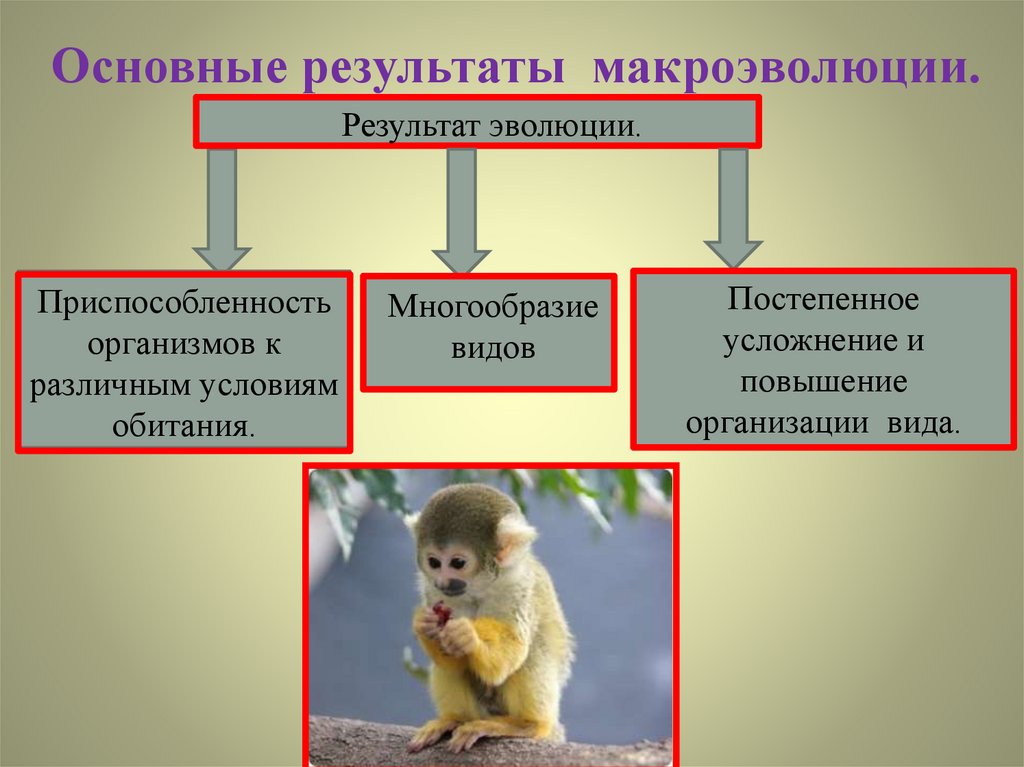 Основные результаты макроэволюции.

Результат эволюции.

Приспособленность организмов к различным условиям обитания.

Многообразие видов

Постепенное усложнение и повышение организации вида.